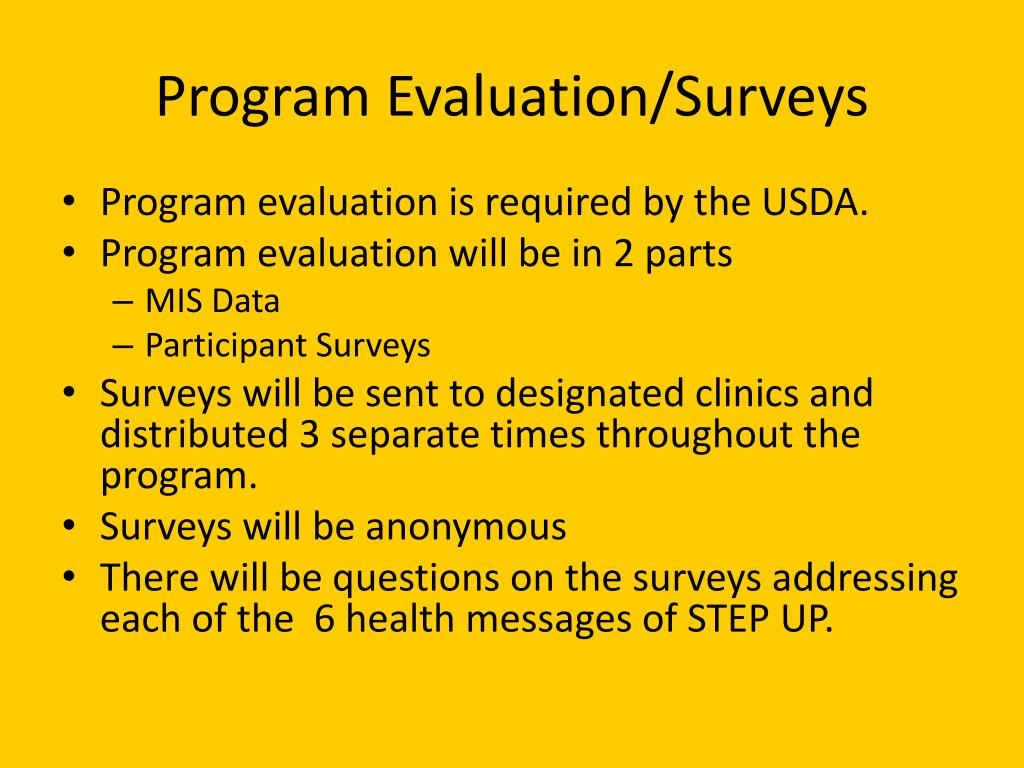 Program Evaluation/Surveys

• Program evaluation is required by the USDA.
• Program evaluation will be in 2 parts
– MIS Data
– Participant Surveys
• Surveys will be sent to designated clinics and distributed 3 separate times throughout the program.
• Surveys will be anonymous
• There will be questions on the surveys addressing each of the 6 health messages of STEP UP.